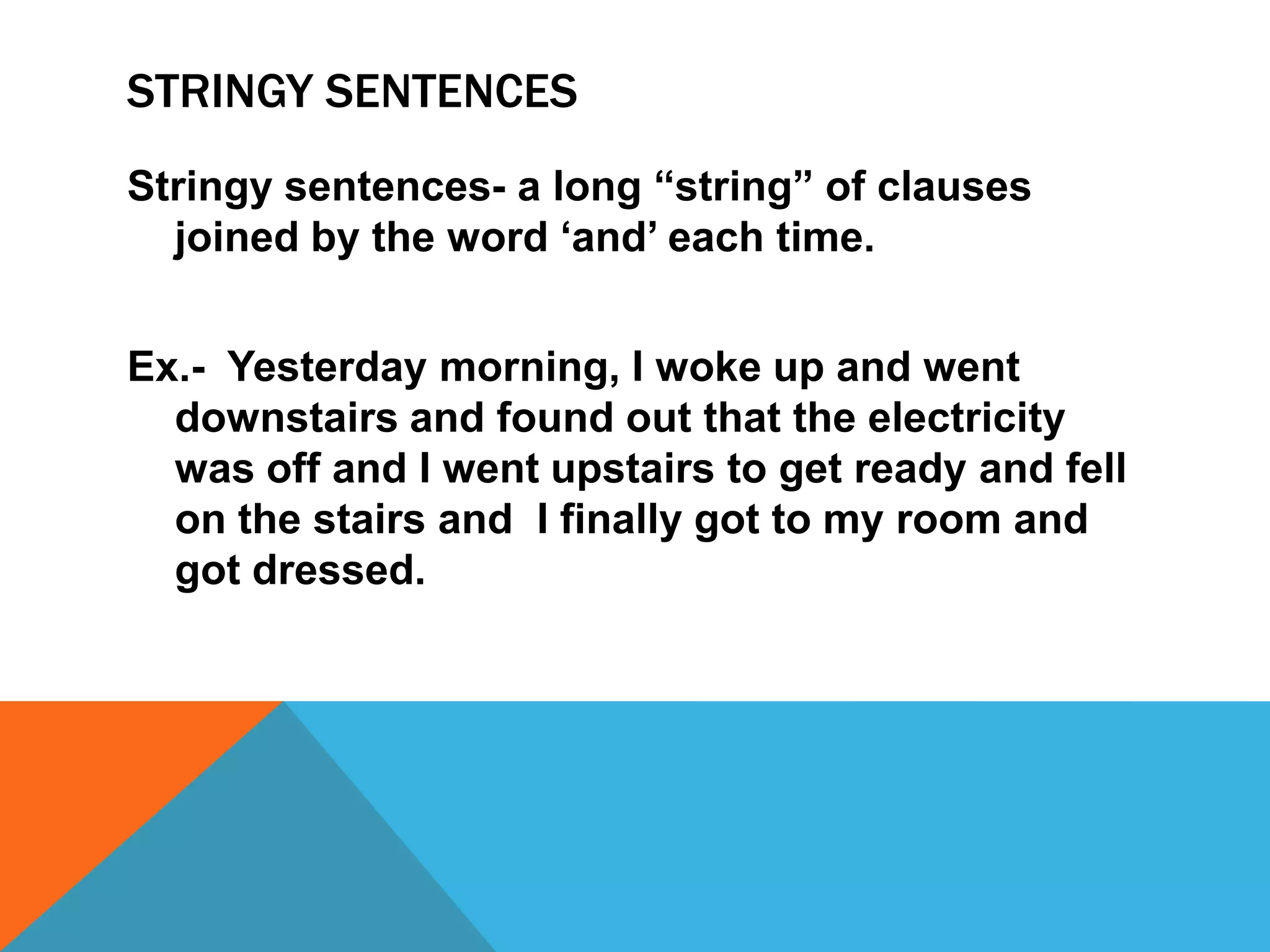 STRINGY SENTENCES

Stringy sentences- a long “string” of clauses joined by the word ‘and’ each time.

Ex.- Yesterday morning, I woke up and went downstairs and found out that the electricity was off and I went upstairs to get ready and fell on the stairs and I finally got to my room and got dressed.